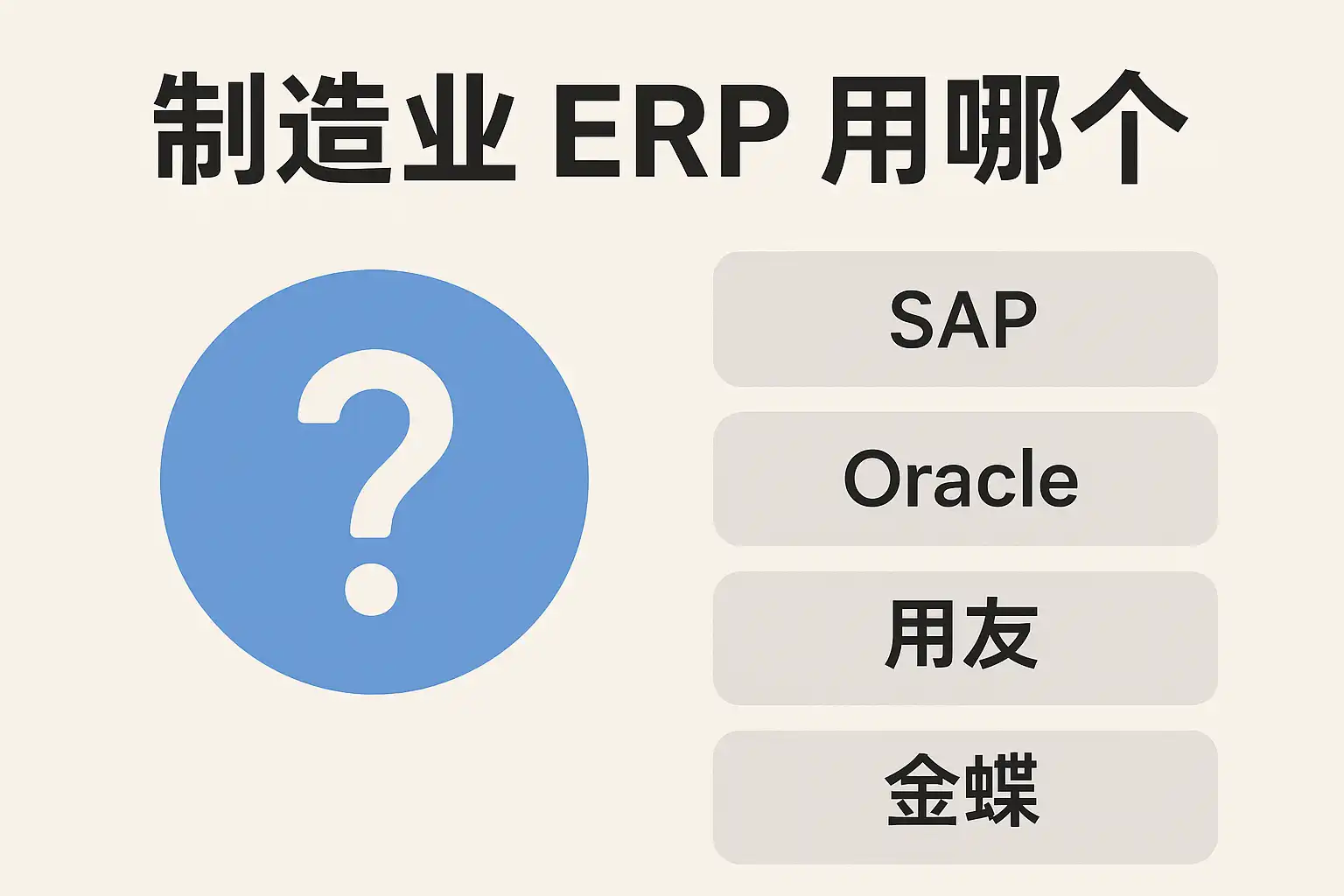 制造业 ERP 用哪个

?

SAP

Oracle

用友

金蝶